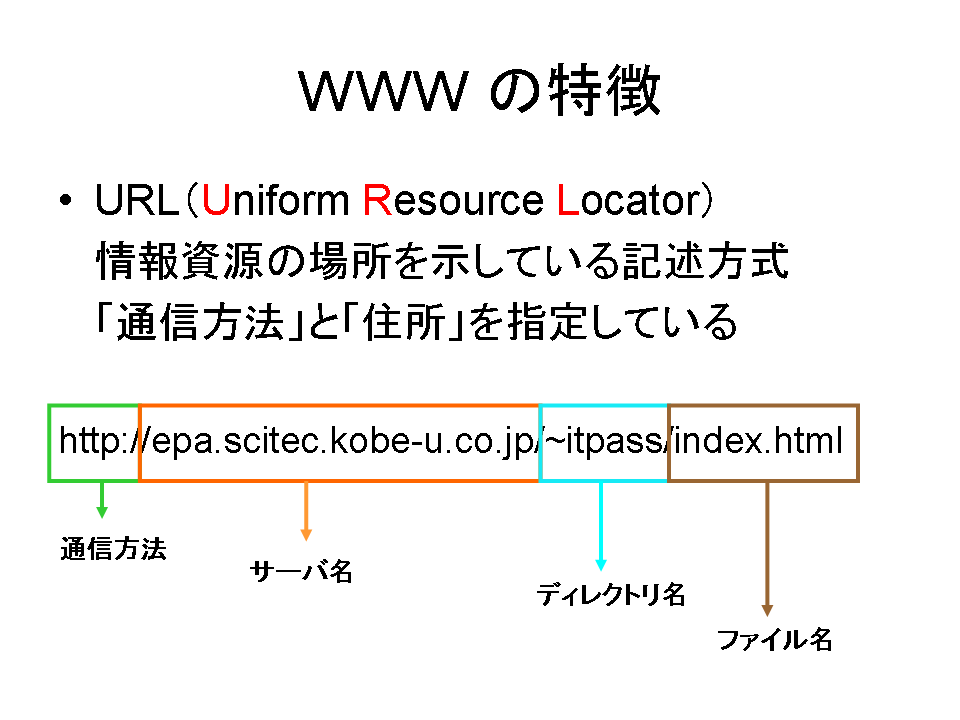 WWW の特徴

• URL（Uniform Resource Locator）
情報資源の場所を示している記述方式
「通信方法」と「住所」を指定している

http://epa.scitec.kobe-u.co.jp/~itpass/index.html

通信方法

サーバ名

ディレクトリ名

ファイル名